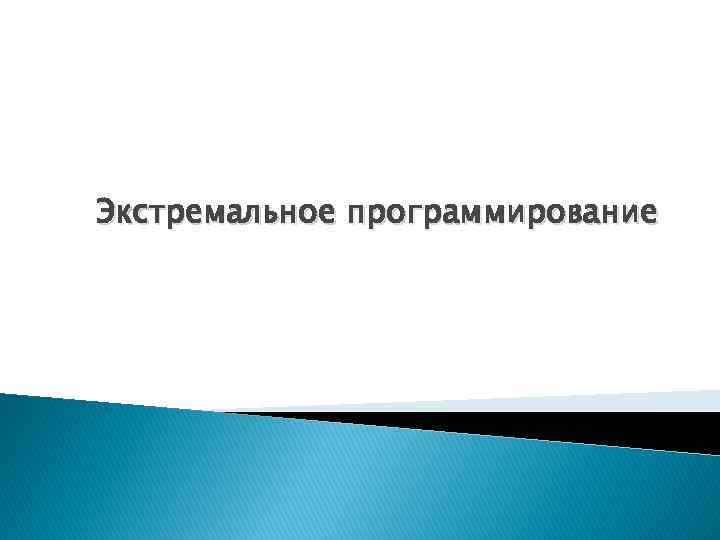 Экстремальное программирование